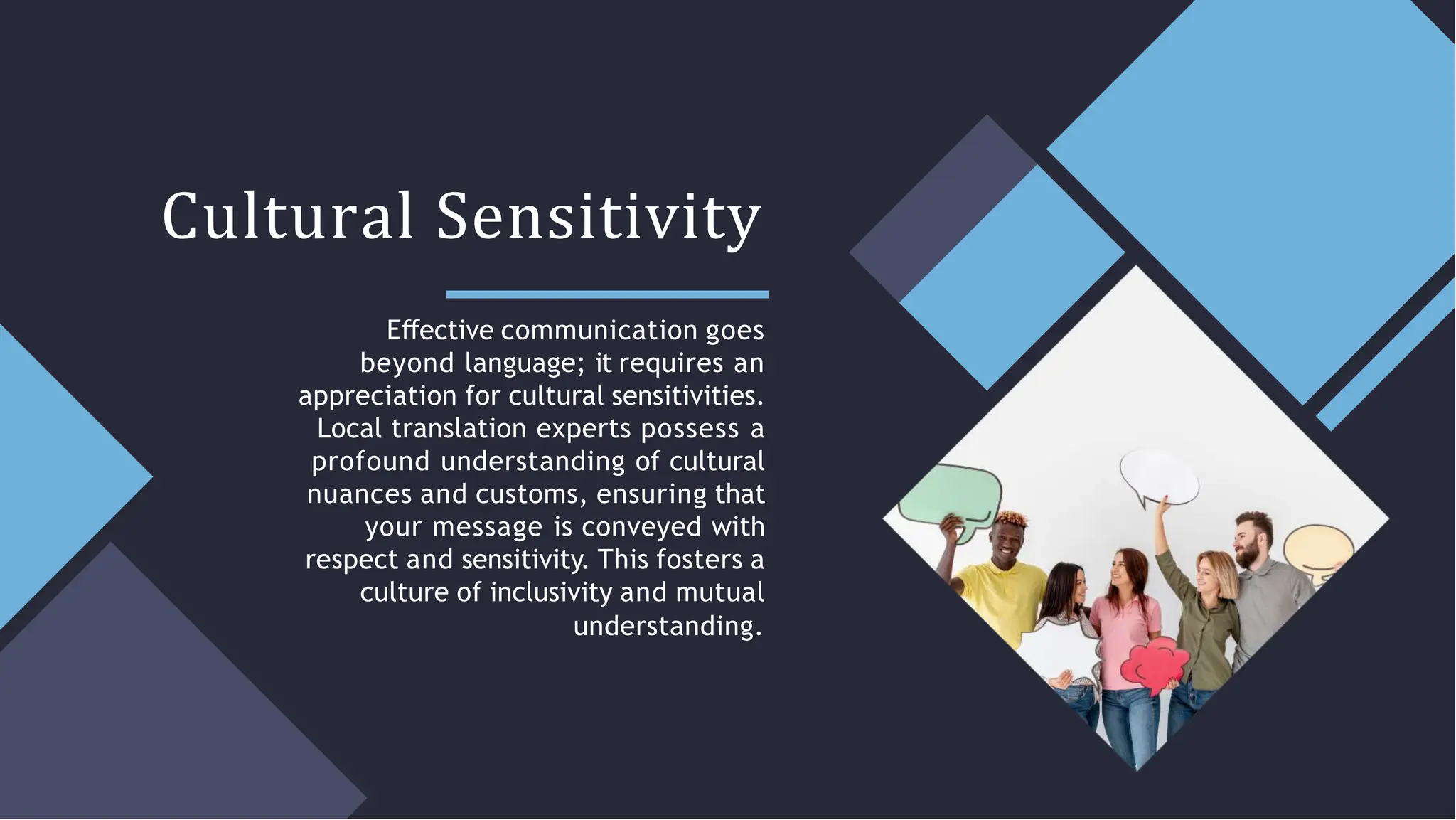 Cultural Sensitivity

Effective communication goes beyond language; it requires an appreciation for cultural sensitivities. Local translation experts possess a profound understanding of cultural nuances and customs, ensuring that your message is conveyed with respect and sensitivity. This fosters a culture of inclusivity and mutual understanding.